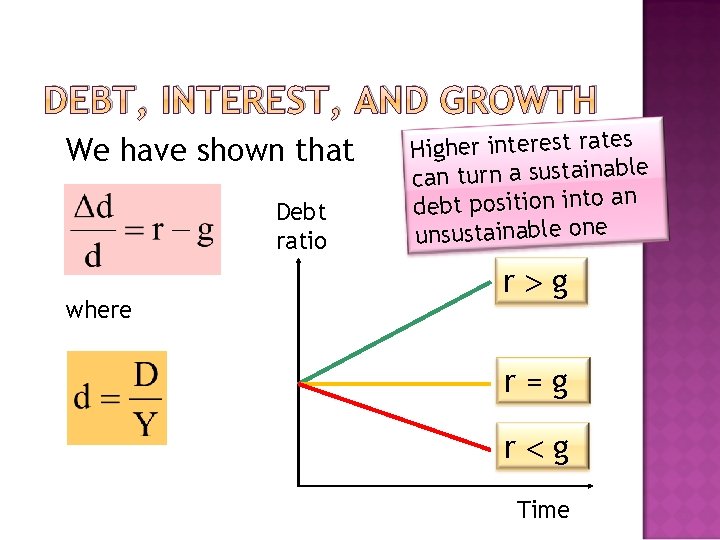 DEBT, INTEREST, AND GROWTH

We have shown that

Higher interest rates can turn a sustainable debt position into an unsustainable one

$\frac{\Delta d}{d} = r - g$

where

$d = \frac{D}{Y}$

Debt ratio

$r > g$

$r = g$

$r < g$

Time